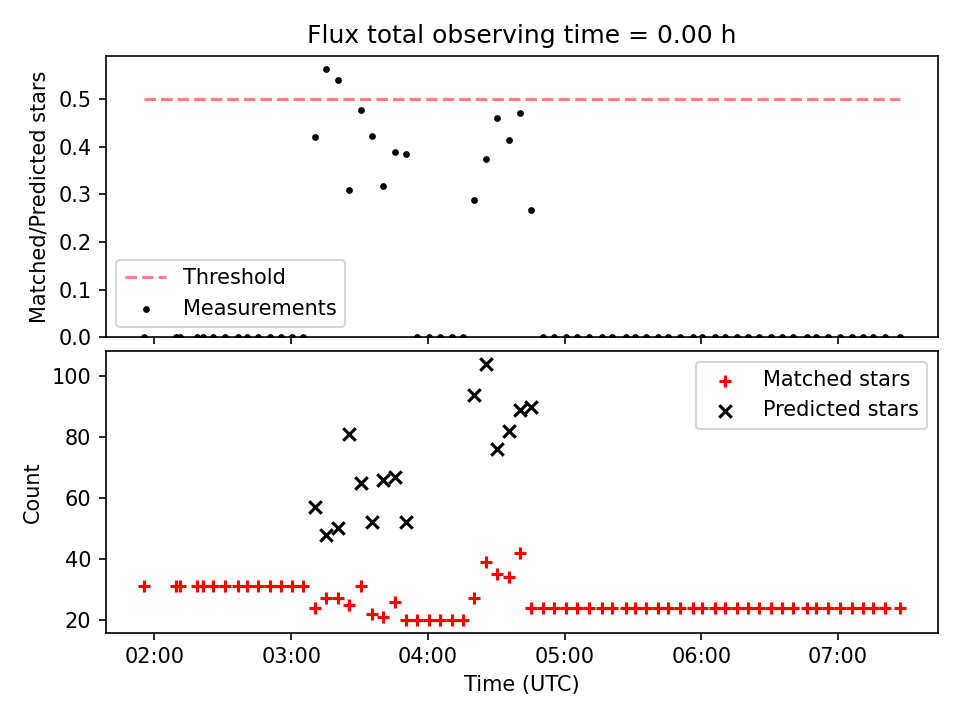 Flux total observing time = 0.00 h

Matched/Predicted stars

0.5
0.4
0.3
0.2
0.1
0.0

Threshold
Measurements

Count

100
80
60
40
20

Matched stars
Predicted stars

02:00
03:00
04:00
05:00
06:00
07:00

Time (UTC)